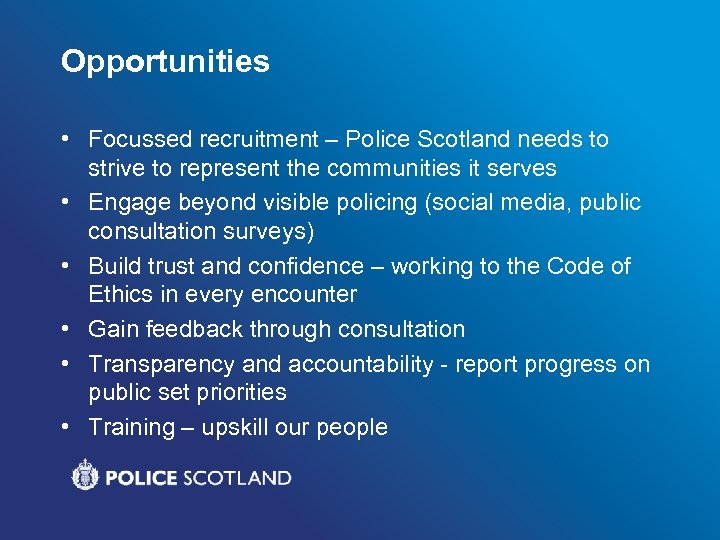 Opportunities

• Focussed recruitment – Police Scotland needs to strive to represent the communities it serves
• Engage beyond visible policing (social media, public consultation surveys)
• Build trust and confidence – working to the Code of Ethics in every encounter
• Gain feedback through consultation
• Transparency and accountability - report progress on public set priorities
• Training – upskill our people

POLICE SCOTLAND